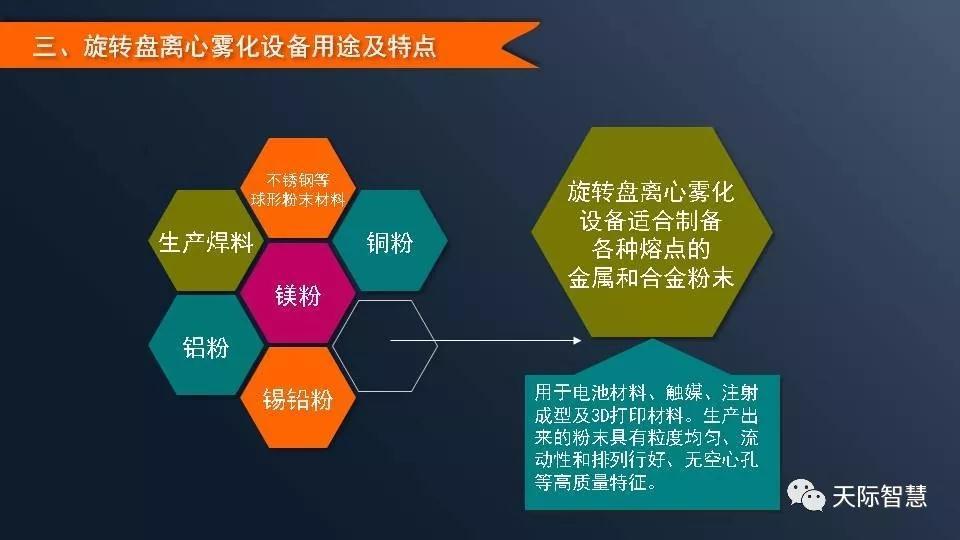 三、旋转盘离心雾化设备用途及特点

不锈钢等球形粉末材料

生产焊料

铜粉

镁粉

铝粉

锡铅粉

旋转盘离心雾化设备适合制备各种熔点的金属和合金粉末

用于电池材料、触媒、注射成型及3D打印材料。生产出来的粉末具有粒度均匀、流动性和排列行好、无空心孔等高质量特征。

天际智慧